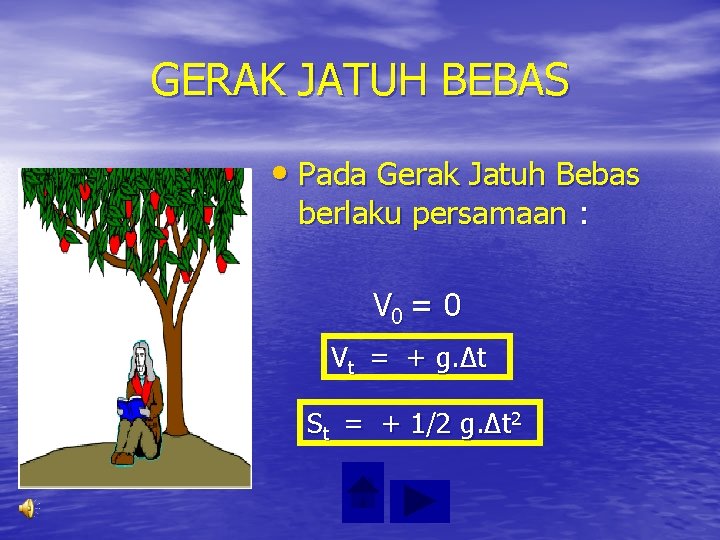 GERAK JATUH BEBAS

• Pada Gerak Jatuh Bebas berlaku persamaan :

$V_0 = 0$

$V_t = + g.\Delta t$

$S_t = + 1/2\ g.\Delta t^2$